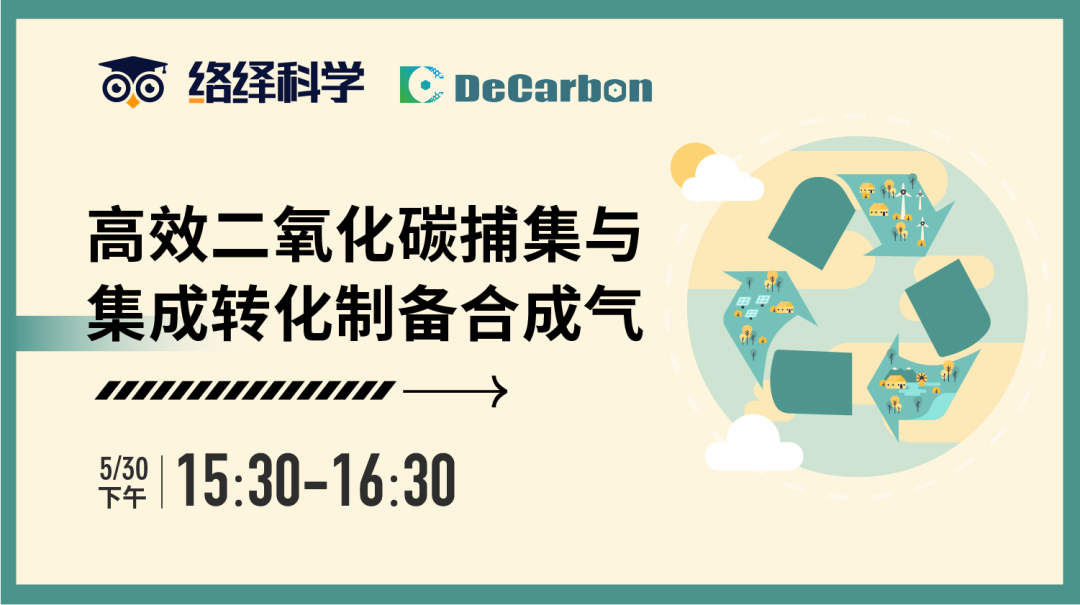 络绎科学 DeCarbon

高效二氧化碳捕集与集成转化制备合成气

5/30 下午 15:30-16:30